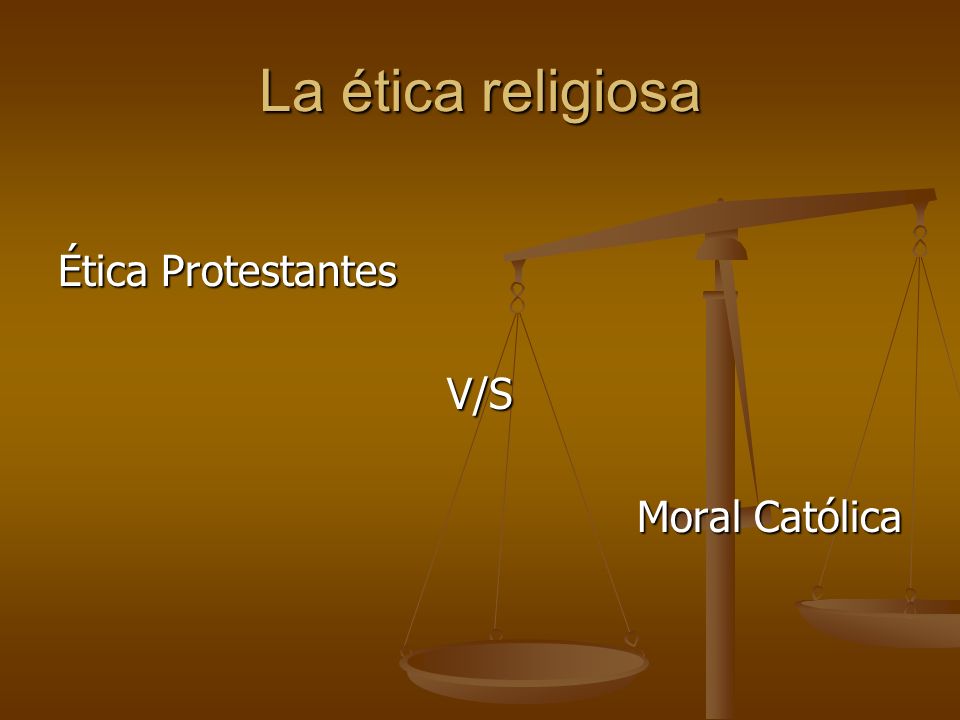 La ética religiosa

Ética Protestantes

V/S

Moral Católica